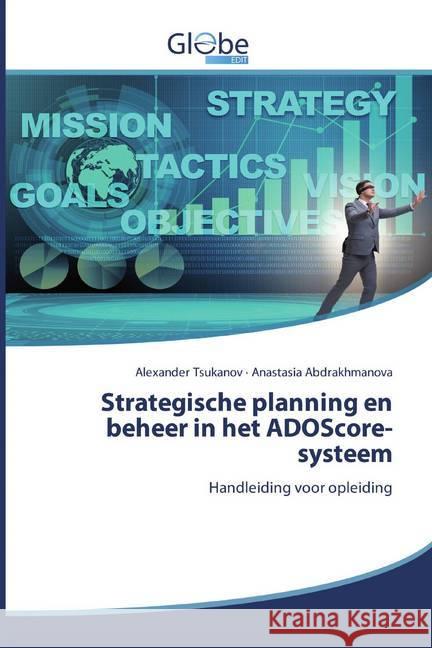 Globe
EDIT

STRATEGY
MISSION
TACTICS
VISION
GOALS
OBJECTIVES

Alexander Tsukanov · Anastasia Abdrakhmanova

Strategische planning en beheer in het ADOScore-systeem

Handleiding voor opleiding

Kraina Książek